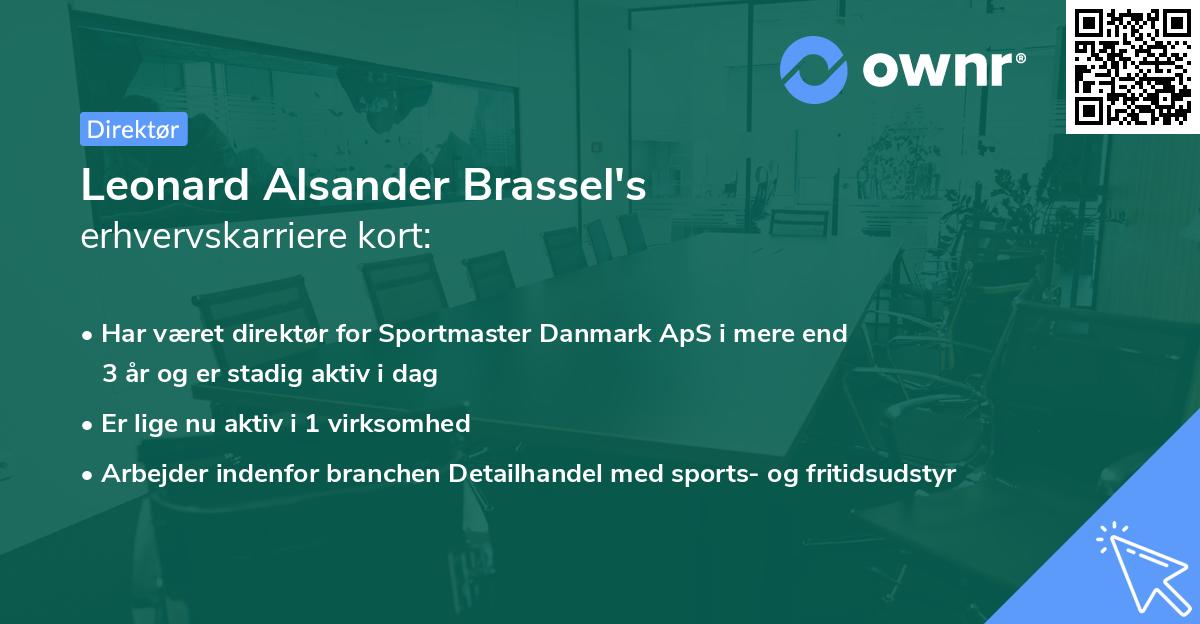 ownr®

Direktør

Leonard Alsander Brassel's erhvervskarriere kort:

• Har været direktør for Sportmaster Danmark ApS i mere end 3 år og er stadig aktiv i dag

• Er lige nu aktiv i 1 virksomhed

• Arbejder indenfor branchen Detailhandel med sports- og fritidsudstyr